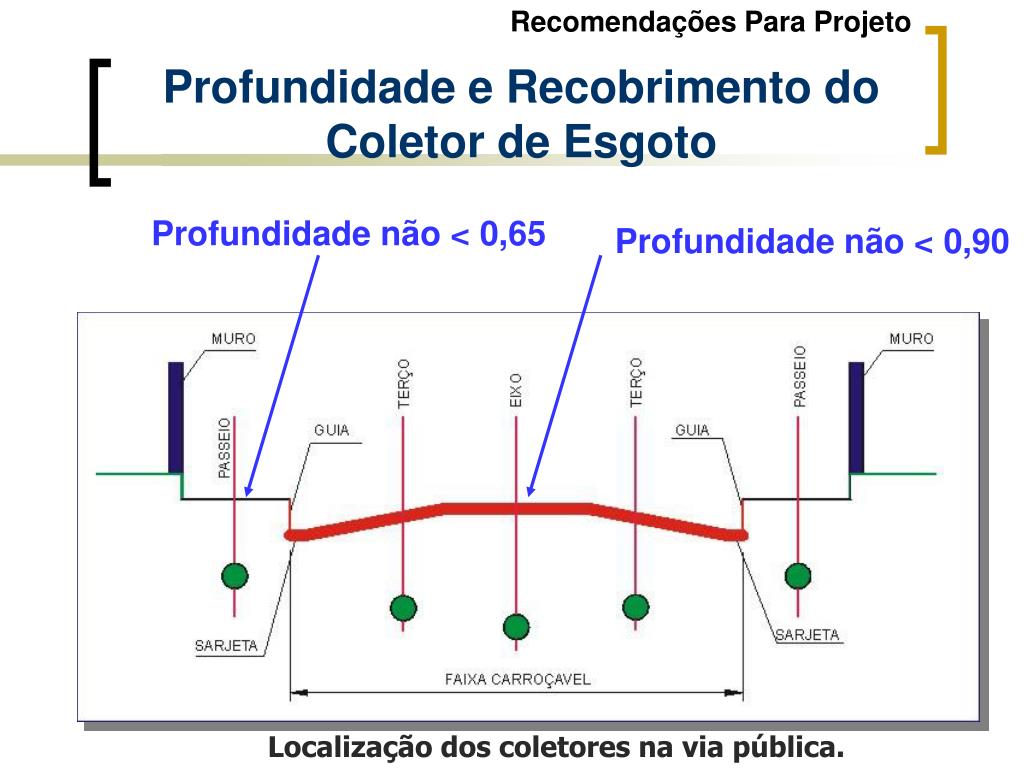 Recomendações Para Projeto

Profundidade e Recobrimento do Coletor de Esgoto

Profundidade não < 0,65

Profundidade não < 0,90

MURO
PASSEIO
GUIA
TERÇO
EIXO
TERÇO
GUIA
PASSEIO
MURO
SARJETA
SARJETA
FAIXA CARROÇAVEL

Localização dos coletores na via pública.